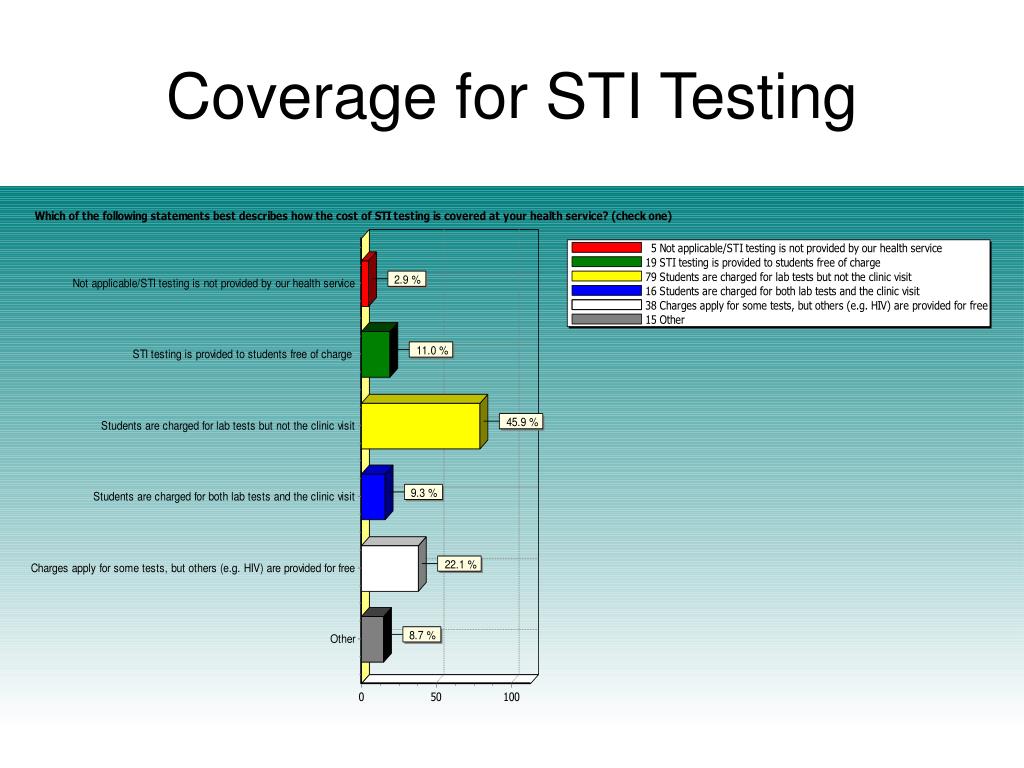 Coverage for STI Testing

Which of the following statements best describes how the cost of STI testing is covered at your health service? (check one)

Not applicable/STI testing is not provided by our health service
2.9 %
STI testing is provided to students free of charge
11.0 %
Students are charged for lab tests but not the clinic visit
45.9 %
Students are charged for both lab tests and the clinic visit
9.3 %
Charges apply for some tests, but others (e.g. HIV) are provided for free
22.1 %
Other
8.7 %

0
50
100

5 Not applicable/STI testing is not provided by our health service
19 STI testing is provided to students free of charge
79 Students are charged for lab tests but not the clinic visit
16 Students are charged for both lab tests and the clinic visit
38 Charges apply for some tests, but others (e.g. HIV) are provided for free
15 Other